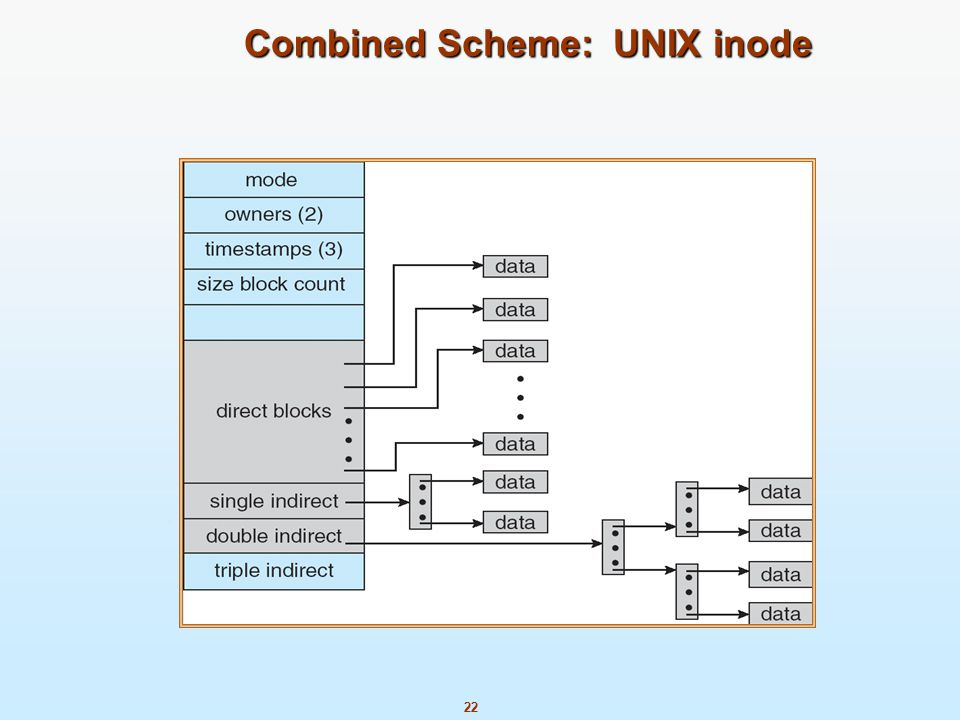 Combined Scheme: UNIX inode

mode
owners (2)
timestamps (3)
size block count
direct blocks
single indirect
double indirect
triple indirect

data
data
data
data
data
data
data
data
data
data

22